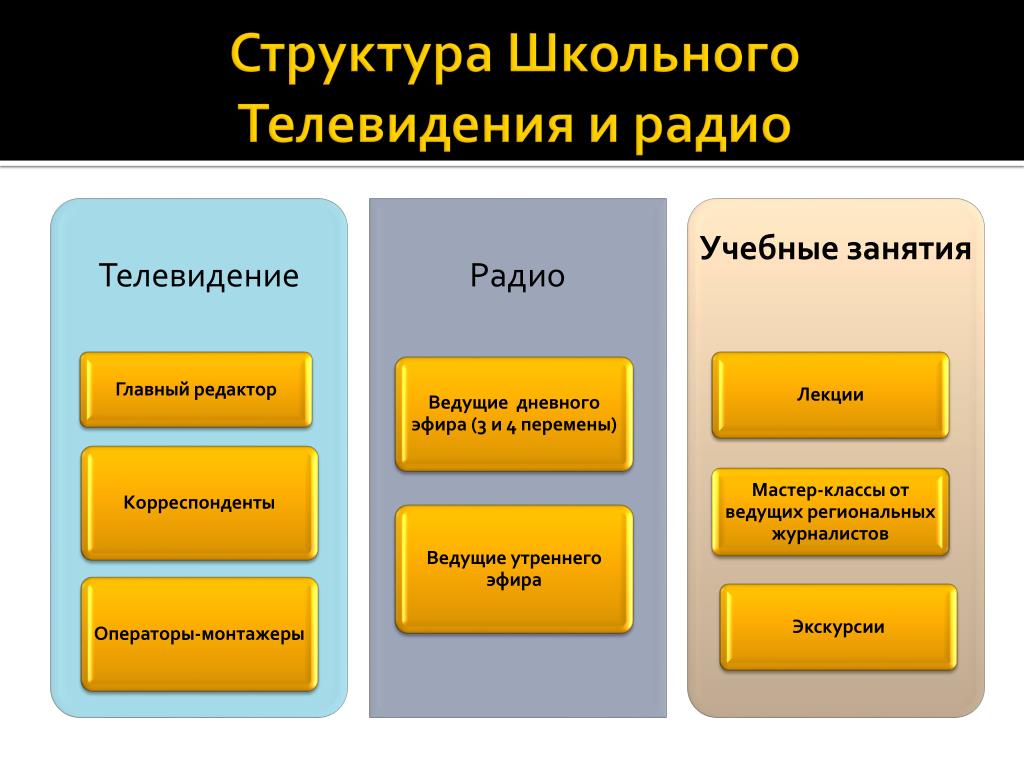 Структура Школьного Телевидения и радио

Телевидение

Главный редактор

Корреспонденты

Операторы-монтажеры

Радио

Ведущие дневного эфира (3 и 4 перемены)

Ведущие утреннего эфира

Учебные занятия

Лекции

Мастер-классы от ведущих региональных журналистов

Экскурсии